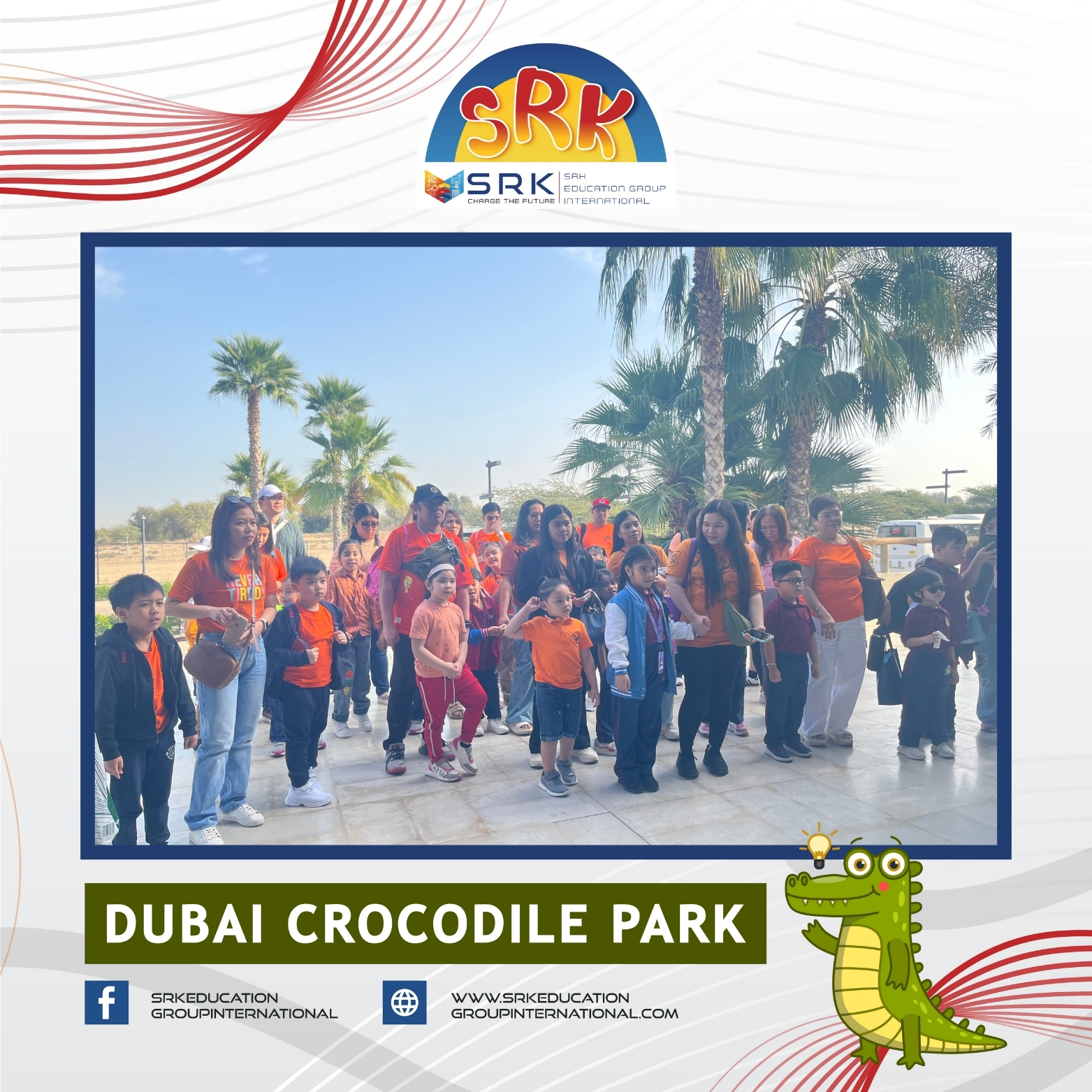 SRK

SRK
CHARGE THE FUTURE
SRK
EDUCATION GROUP
INTERNATIONAL

NEVER TIRED

DUBAI CROCODILE PARK

SRKEDUCATION
GROUPINTERNATIONAL

WWW.SRKEDUCATION
GROUPINTERNATIONAL.COM